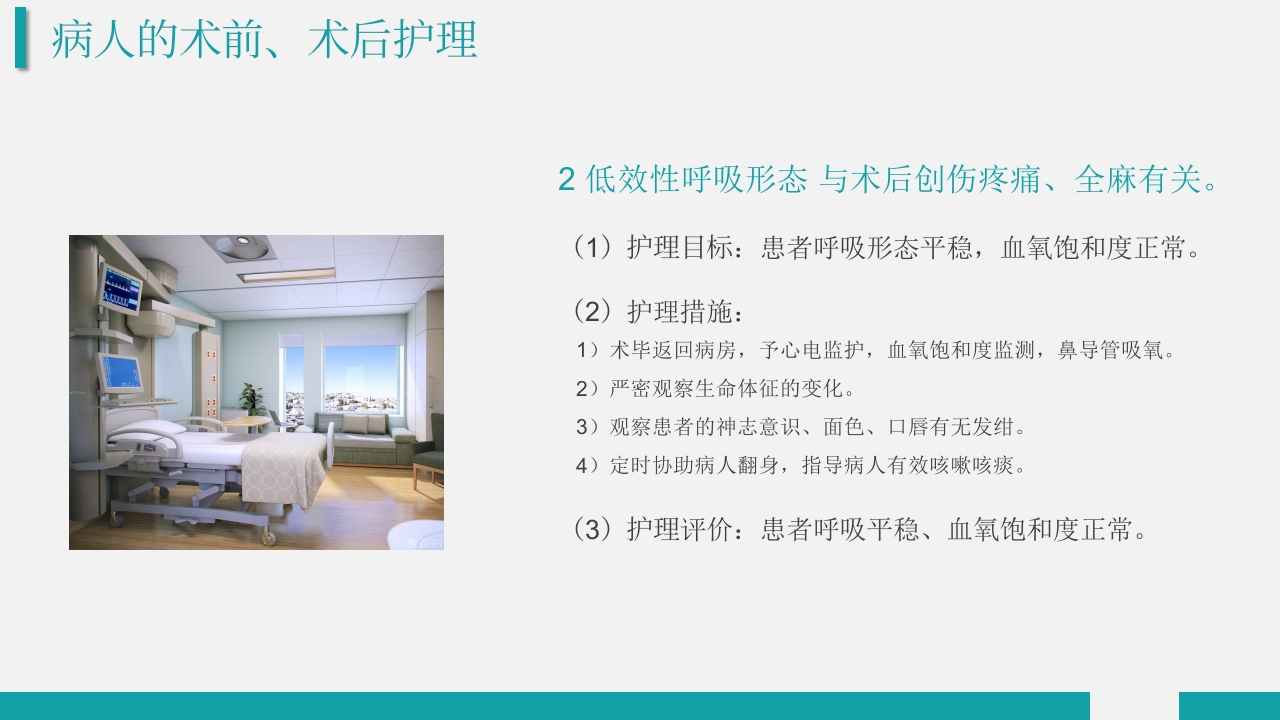 病人的术前、术后护理

2 低效性呼吸形态 与术后创伤疼痛、全麻有关。

（1）护理目标：患者呼吸形态平稳，血氧饱和度正常。

（2）护理措施：

1）术毕返回病房，予心电监护，血氧饱和度监测，鼻导管吸氧。

2）严密观察生命体征的变化。

3）观察患者的神志意识、面色、口唇有无发绀。

4）定时协助病人翻身，指导病人有效咳嗽咳痰。

（3）护理评价：患者呼吸平稳、血氧饱和度正常。